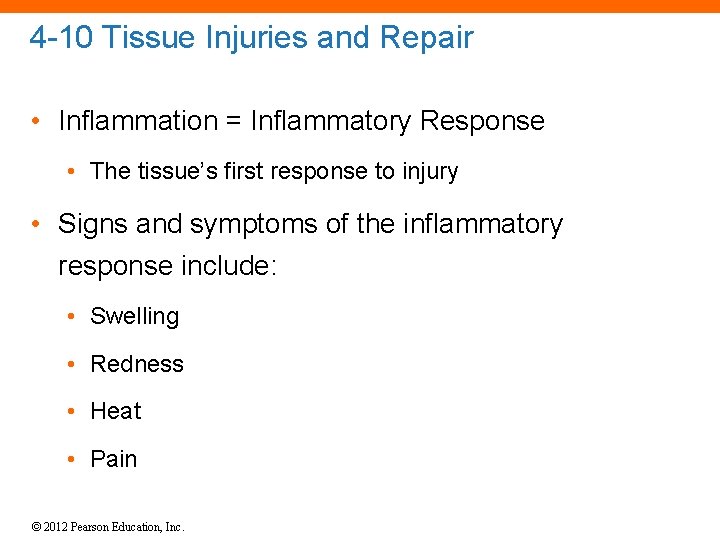 4-10 Tissue Injuries and Repair

• Inflammation = Inflammatory Response
  • The tissue's first response to injury

• Signs and symptoms of the inflammatory response include:
  • Swelling
  • Redness
  • Heat
  • Pain

© 2012 Pearson Education, Inc.